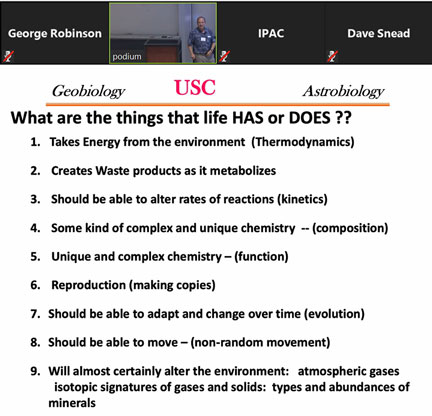 George Robinson

podium

IPAC

Dave Snead

Geobiology USC Astrobiology

What are the things that life HAS or DOES ??

1. Takes Energy from the environment (Thermodynamics)

2. Creates Waste products as it metabolizes

3. Should be able to alter rates of reactions (kinetics)

4. Some kind of complex and unique chemistry -- (composition)

5. Unique and complex chemistry – (function)

6. Reproduction (making copies)

7. Should be able to adapt and change over time (evolution)

8. Should be able to move – (non-random movement)

9. Will almost certainly alter the environment: atmospheric gases isotopic signatures of gases and solids: types and abundances of minerals